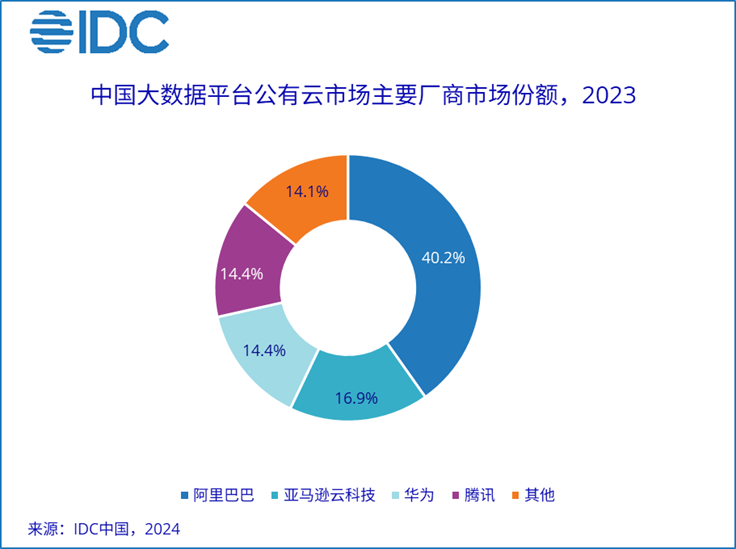 IDC

中国大数据平台公有云市场主要厂商市场份额，2023

14.1%
40.2%
14.4%
14.4%
16.9%

阿里巴巴　亚马逊云科技　华为　腾讯　其他

来源：IDC中国，2024